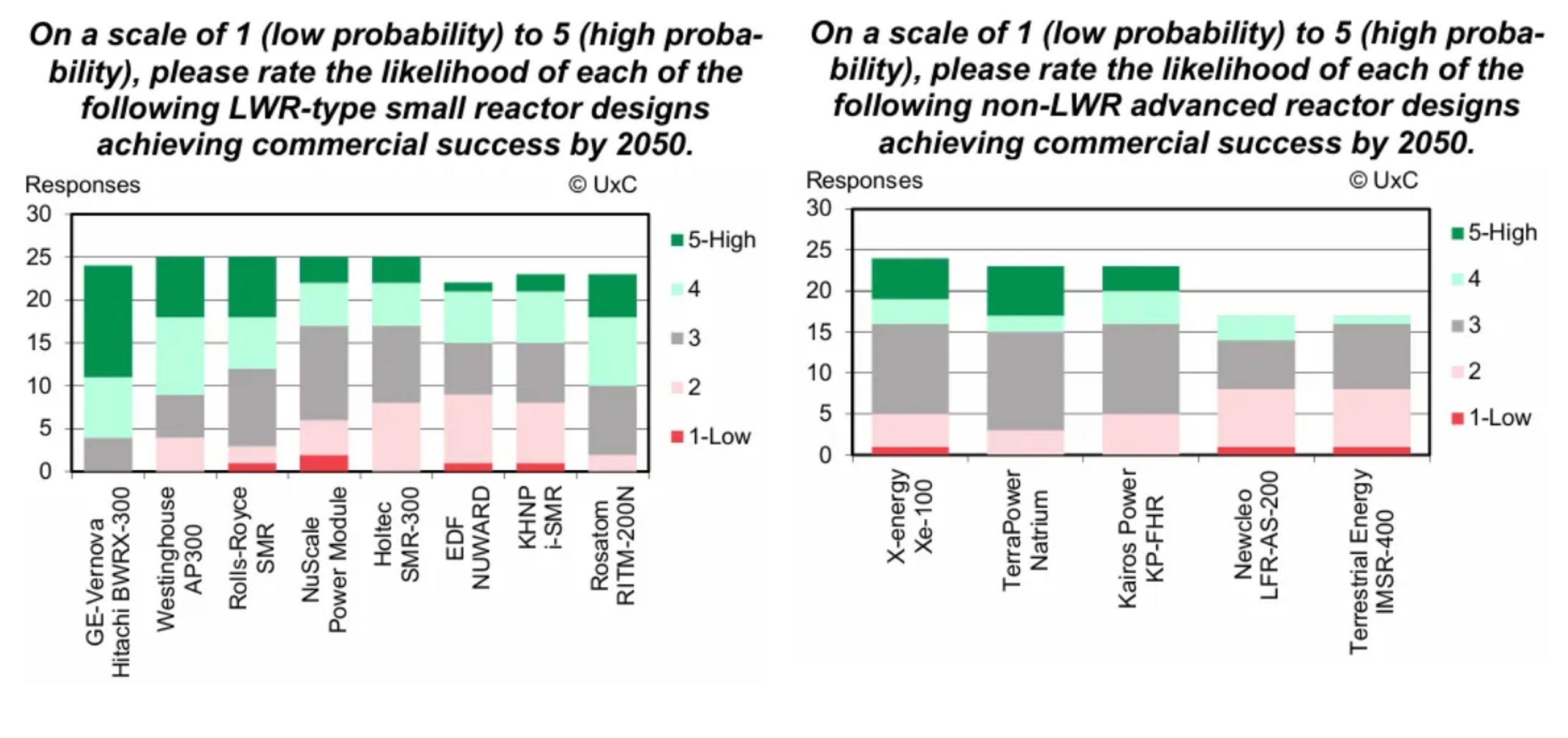 On a scale of 1 (low probability) to 5 (high probability), please rate the likelihood of each of the following LWR-type small reactor designs achieving commercial success by 2050.

Responses

© UxC

30
25
20
15
10
5
0

5-High
4
3
2
1-Low

GE-Vernova Hitachi BWRX-300
Westinghouse AP300
Rolls-Royce SMR
NuScale Power Module
Holtec SMR-300
EDF NUWARD
KHNP i-SMR
Rosatom RITM-200N

On a scale of 1 (low probability) to 5 (high probability), please rate the likelihood of each of the following non-LWR advanced reactor designs achieving commercial success by 2050.

Responses

© UxC

30
25
20
15
10
5
0

5-High
4
3
2
1-Low

X-energy Xe-100
TerraPower Natrium
Kairos Power KP-FHR
Newcleo LFR-AS-200
Terrestrial Energy IMSR-400